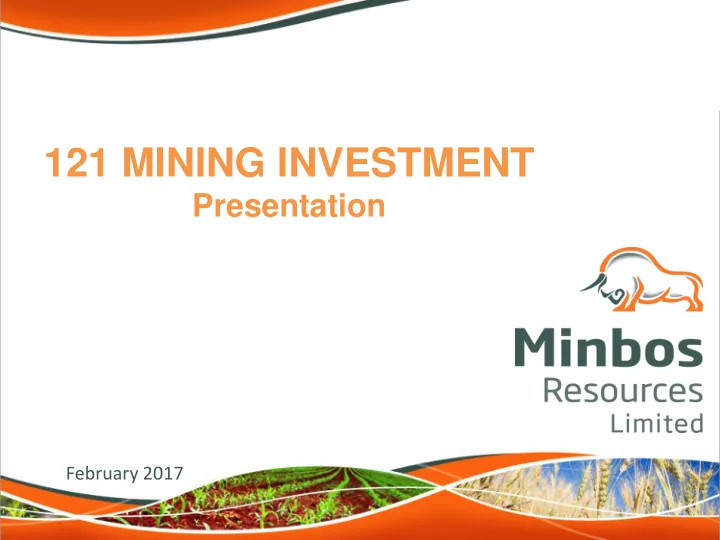 121 MINING INVESTMENT
Presentation

Minbos
Resources
Limited

February 2017